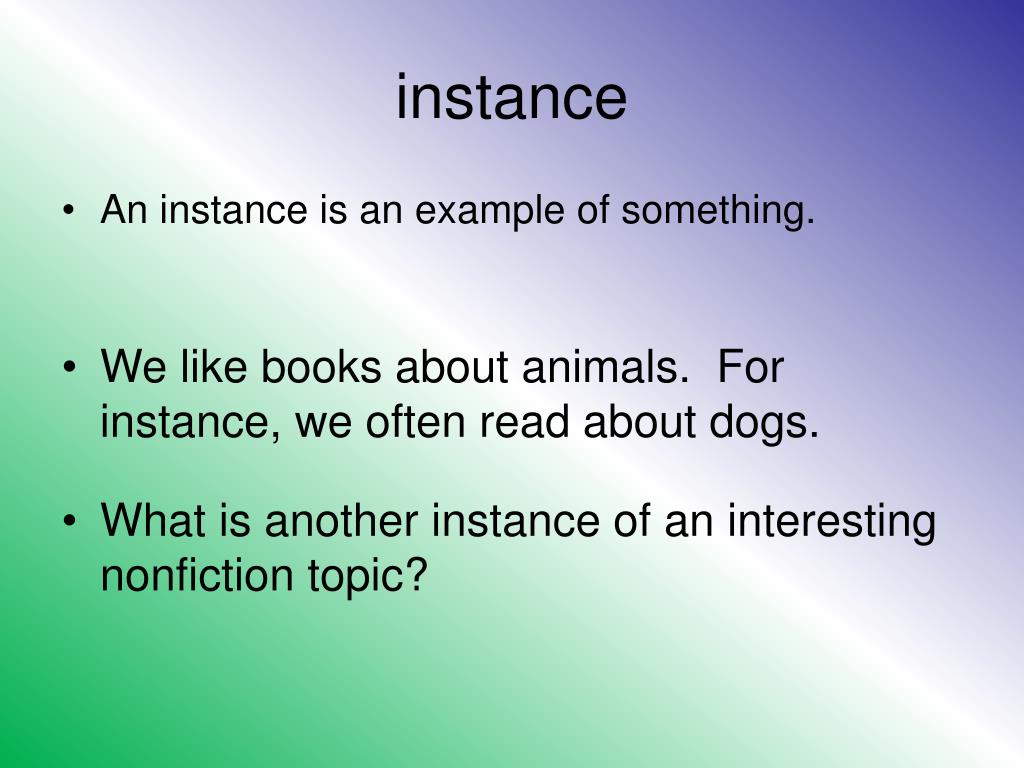 instance

• An instance is an example of something.

• We like books about animals. For instance, we often read about dogs.

• What is another instance of an interesting nonfiction topic?